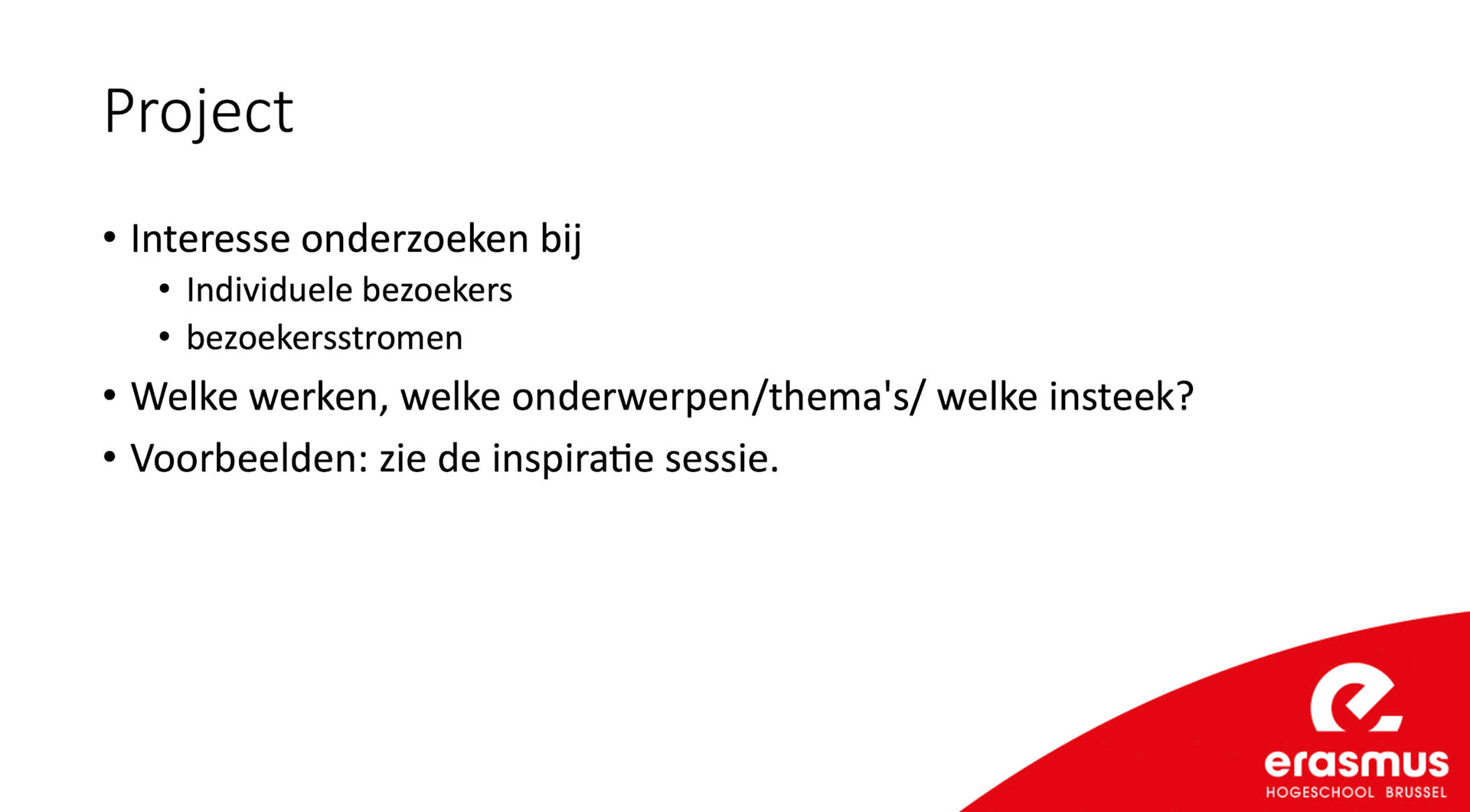 Project

• Interesse onderzoeken bij
  • Individuele bezoekers
  • bezoekersstromen
• Welke werken, welke onderwerpen/thema's/ welke insteek?
• Voorbeelden: zie de inspiratie sessie.

erasmus
HOGESCHOOL BRUSSEL